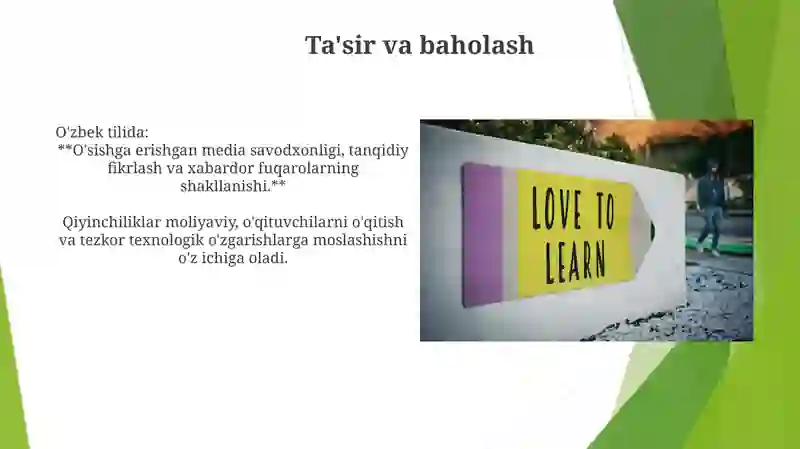 Ta'sir va baholash

O'zbek tilida:
**O'sishga erishgan media savodxonligi, tanqidiy fikrlash va xabardor fuqarolarning shakllanishi.**

Qiyinchiliklar moliyaviy, o'qituvchilarni o'qitish va tezkor texnologik o'zgarishlarga moslashishni o'z ichiga oladi.

LOVE TO LEARN